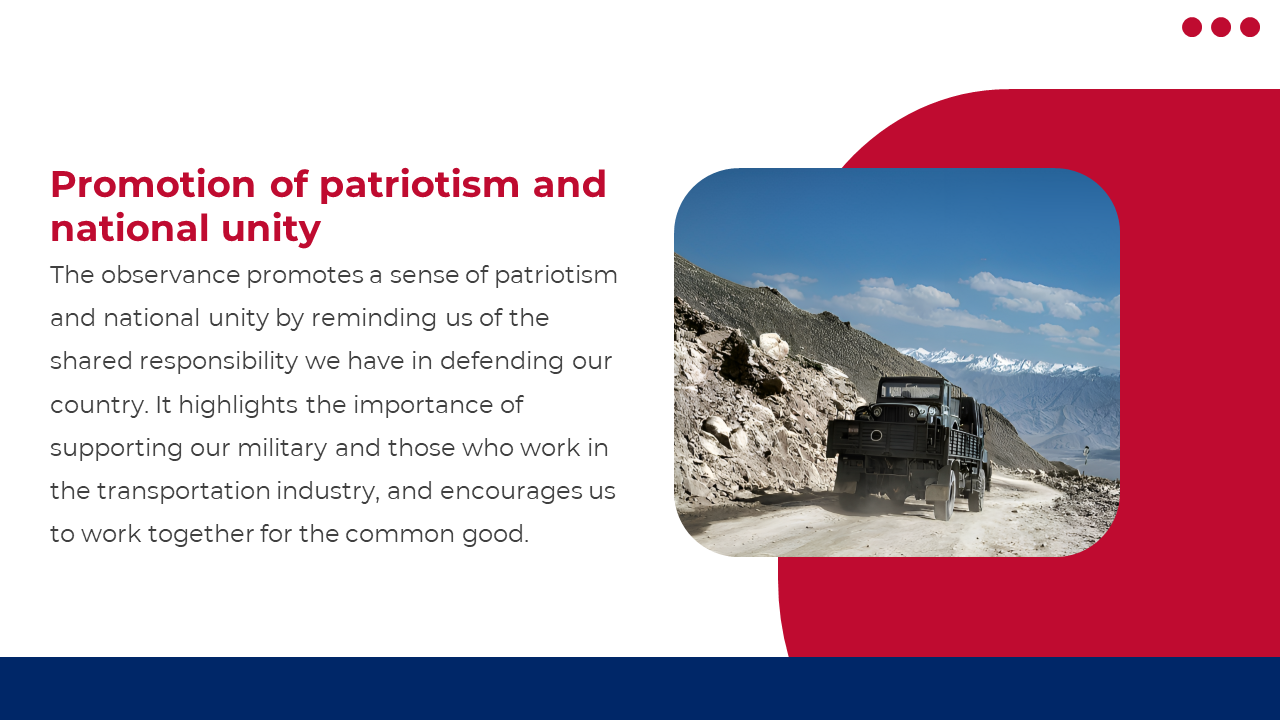 Promotion of patriotism and national unity

The observance promotes a sense of patriotism and national unity by reminding us of the shared responsibility we have in defending our country. It highlights the importance of supporting our military and those who work in the transportation industry, and encourages us to work together for the common good.